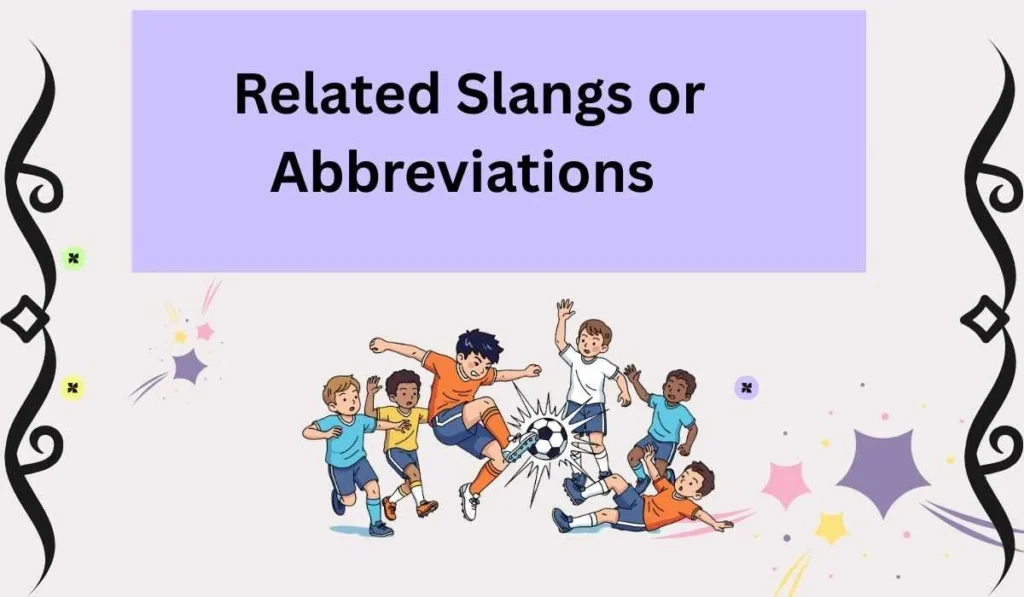 Related Slangs or Abbreviations